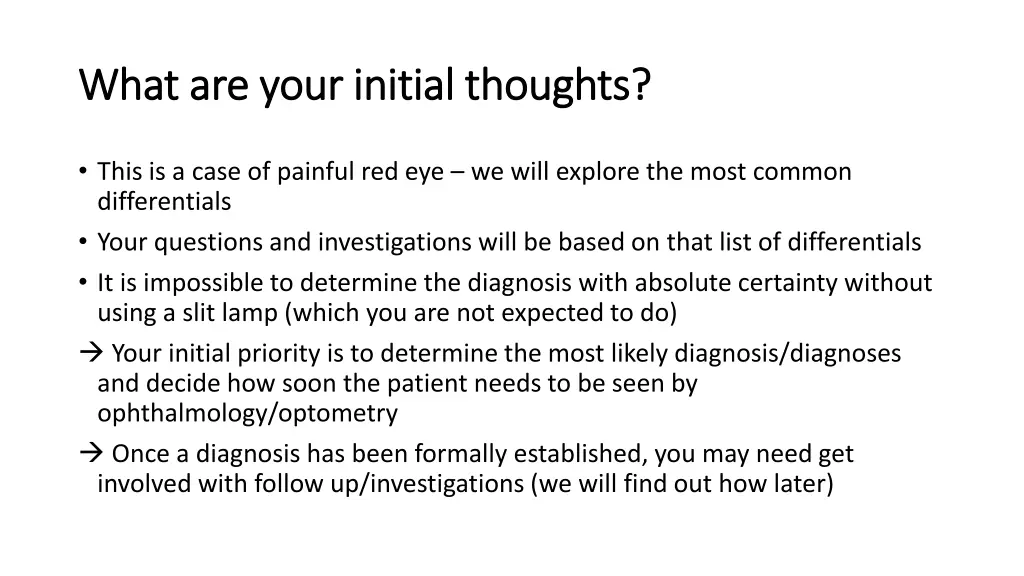 What are your initial thoughts?

• This is a case of painful red eye – we will explore the most common differentials
• Your questions and investigations will be based on that list of differentials
• It is impossible to determine the diagnosis with absolute certainty without using a slit lamp (which you are not expected to do)
→ Your initial priority is to determine the most likely diagnosis/diagnoses and decide how soon the patient needs to be seen by ophthalmology/optometry
→ Once a diagnosis has been formally established, you may need get involved with follow up/investigations (we will find out how later)